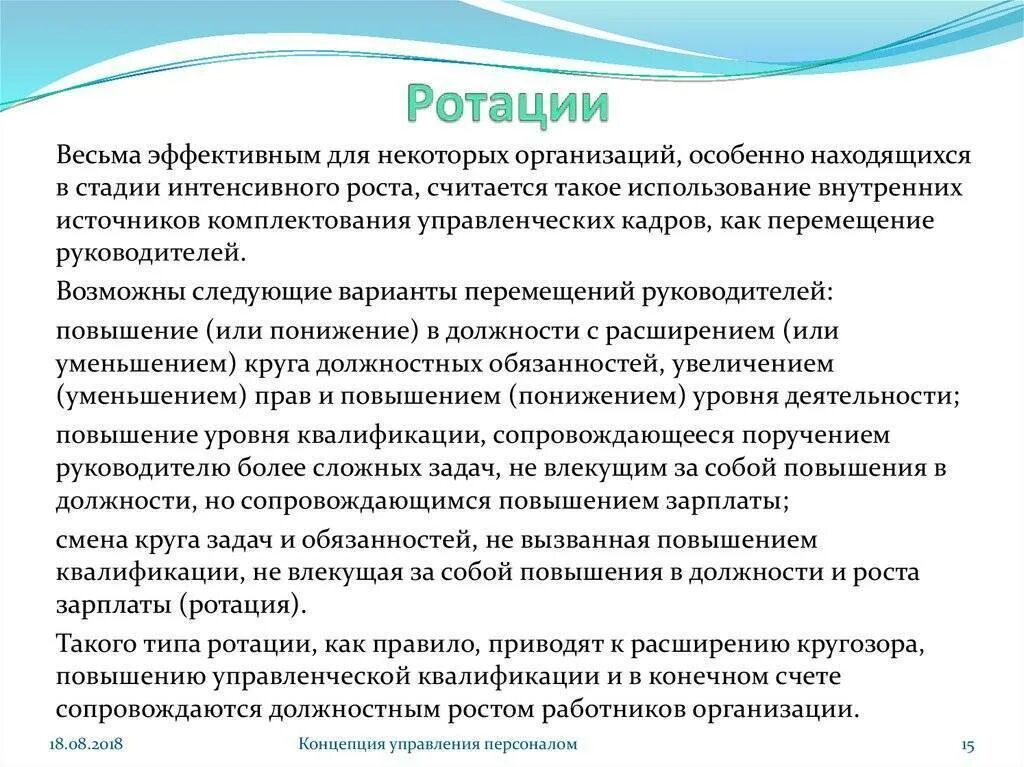 Ротации

Весьма эффективным для некоторых организаций, особенно находящихся в стадии интенсивного роста, считается такое использование внутренних источников комплектования управленческих кадров, как перемещение руководителей.

Возможны следующие варианты перемещений руководителей:

повышение (или понижение) в должности с расширением (или уменьшением) круга должностных обязанностей, увеличением (уменьшением) прав и повышением (понижением) уровня деятельности;

повышение уровня квалификации, сопровождающееся поручением руководителю более сложных задач, не влекущим за собой повышения в должности, но сопровождающимся повышением зарплаты;

смена круга задач и обязанностей, не вызванная повышением квалификации, не влекущая за собой повышения в должности и роста зарплаты (ротация).

Такого типа ротации, как правило, приводят к расширению кругозора, повышению управленческой квалификации и в конечном счете сопровождаются должностным ростом работников организации.

18.08.2018

Концепция управления персоналом

15